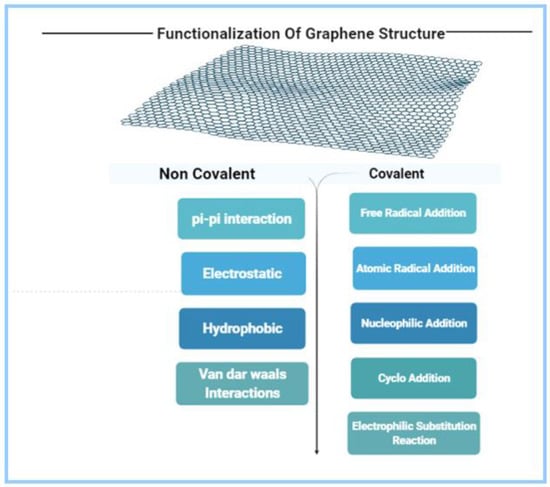 Functionalization Of Graphene Structure

Non Covalent

pi-pi interaction

Electrostatic

Hydrophobic

Van dar waals Interactions

Covalent

Free Radical Addition

Atomic Radical Addition

Nucleophilic Addition

Cyclo Addition

Electrophilic Substitution Reaction